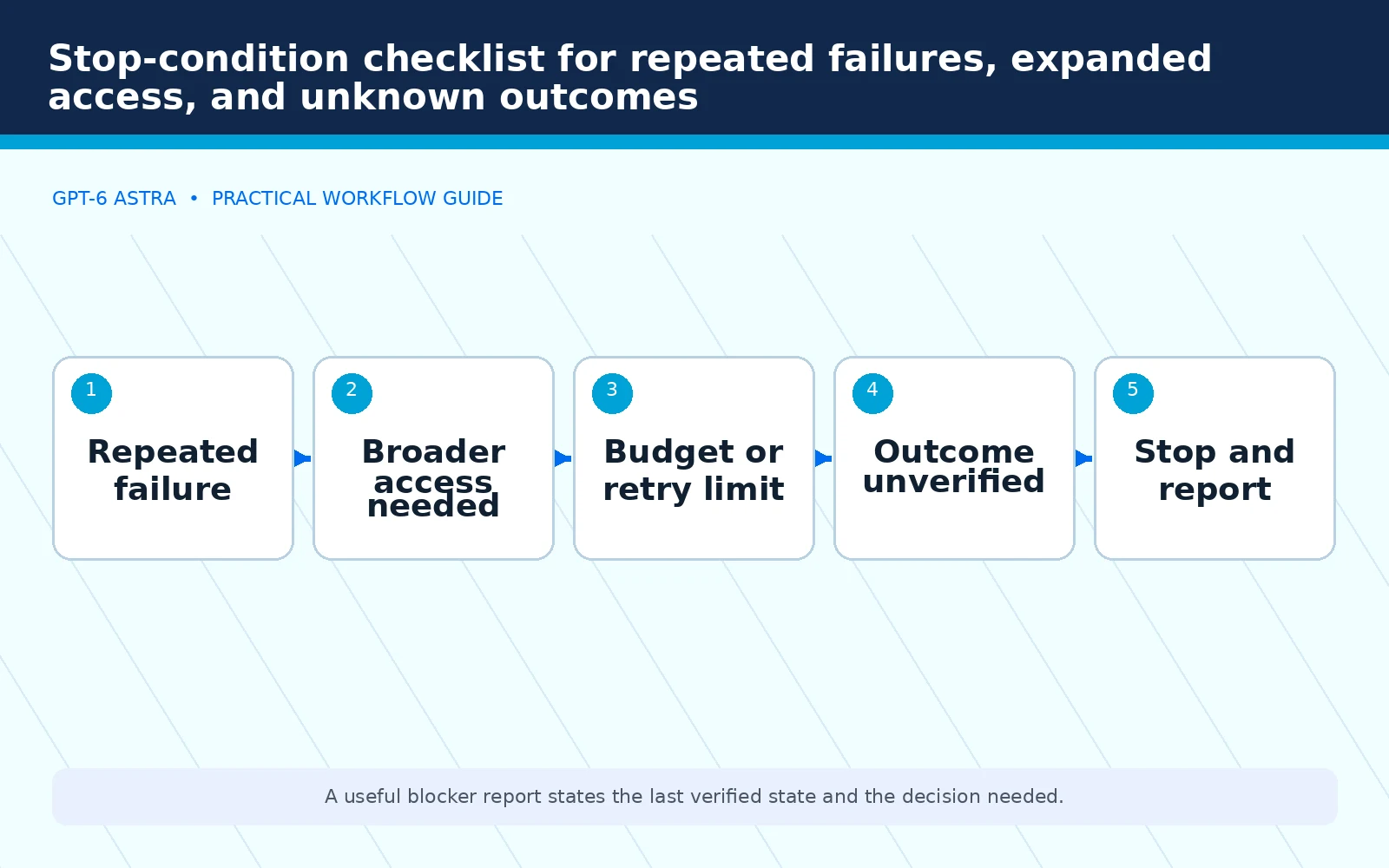 Stop-condition checklist for repeated failures, expanded access, and unknown outcomes

GPT-6 ASTRA • PRACTICAL WORKFLOW GUIDE

1
Repeated failure

2
Broader access needed

3
Budget or retry limit

4
Outcome unverified

5
Stop and report

A useful blocker report states the last verified state and the decision needed.